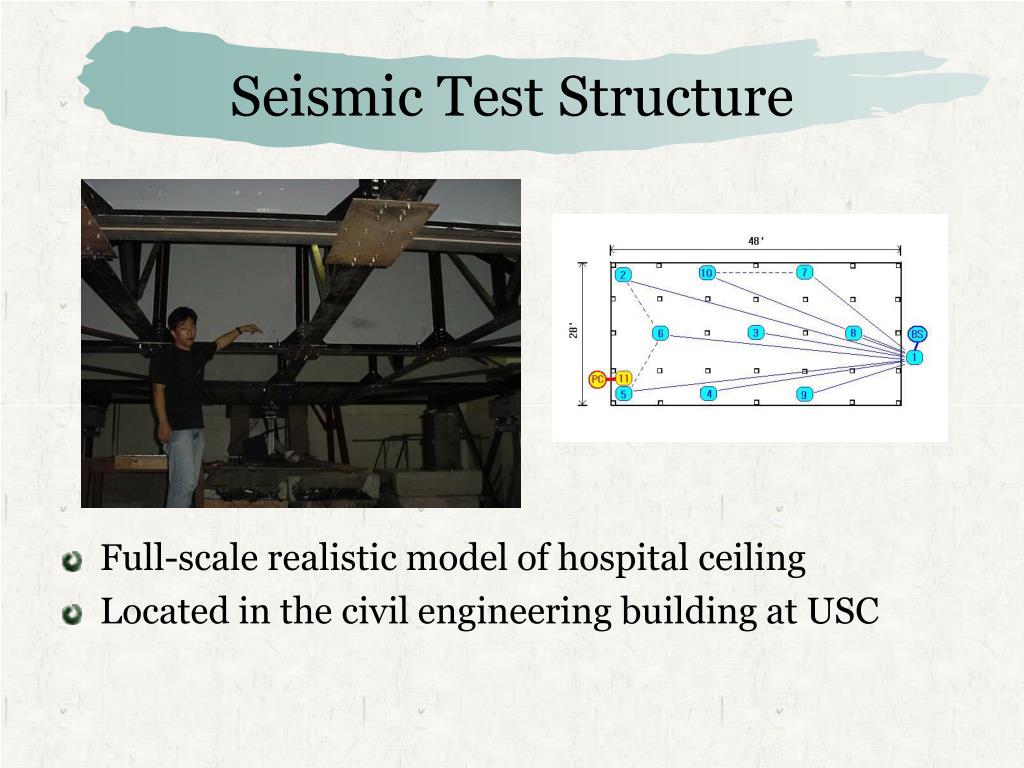 Seismic Test Structure

48'

28'

2
10
7
6
3
8
BS
1
PC
11
5
4
9

Full-scale realistic model of hospital ceiling
Located in the civil engineering building at USC